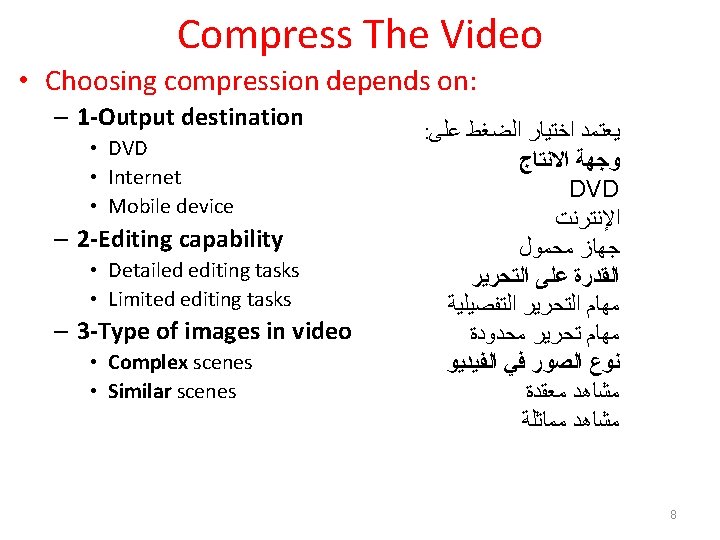 Compress The Video

• Choosing compression depends on:

– 1-Output destination
• DVD
• Internet
• Mobile device
– 2-Editing capability
• Detailed editing tasks
• Limited editing tasks
– 3-Type of images in video
• Complex scenes
• Similar scenes

يعتمد اختيار الضغط على:
وجهة الانتاج
DVD
الإنترنت
جهاز محمول
القدرة على التحرير
مهام التحرير التفصيلية
مهام تحرير محدودة
نوع الصور في الفيديو
مشاهد معقدة
مشاهد مماثلة

8